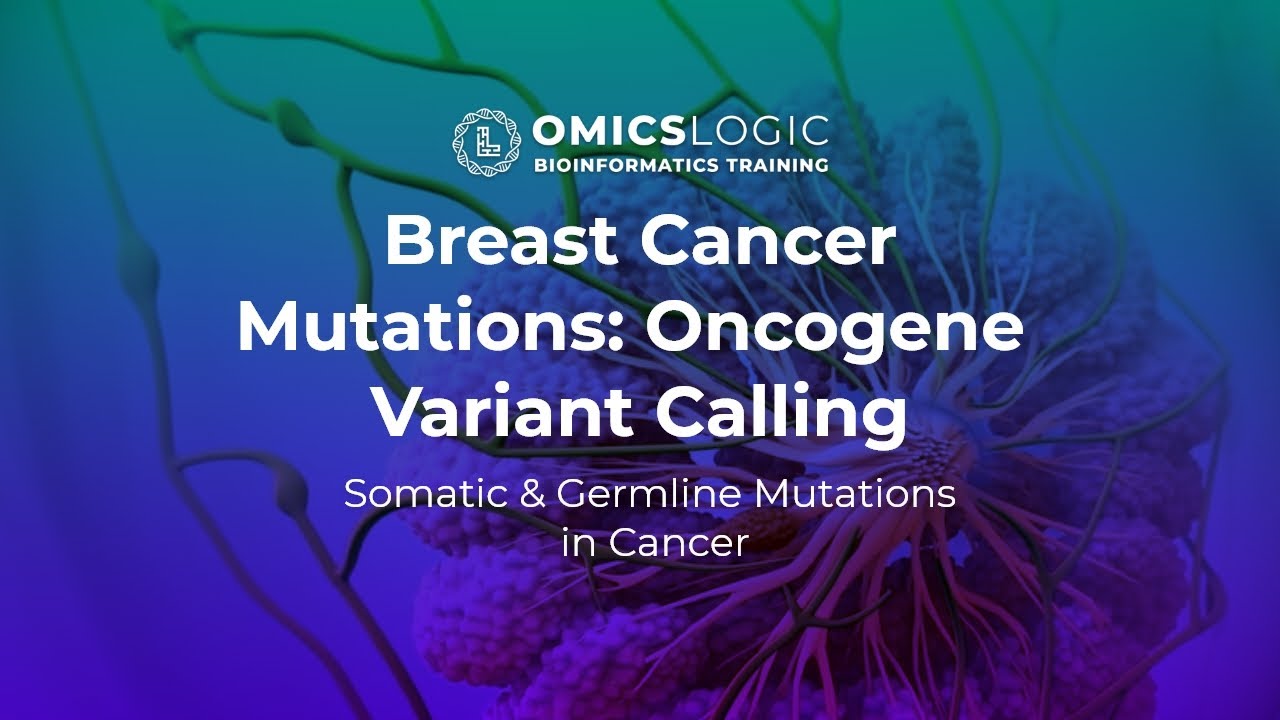 OMICSLOGIC
BIOINFORMATICS TRAINING

Breast Cancer Mutations: Oncogene Variant Calling

Somatic & Germline Mutations in Cancer